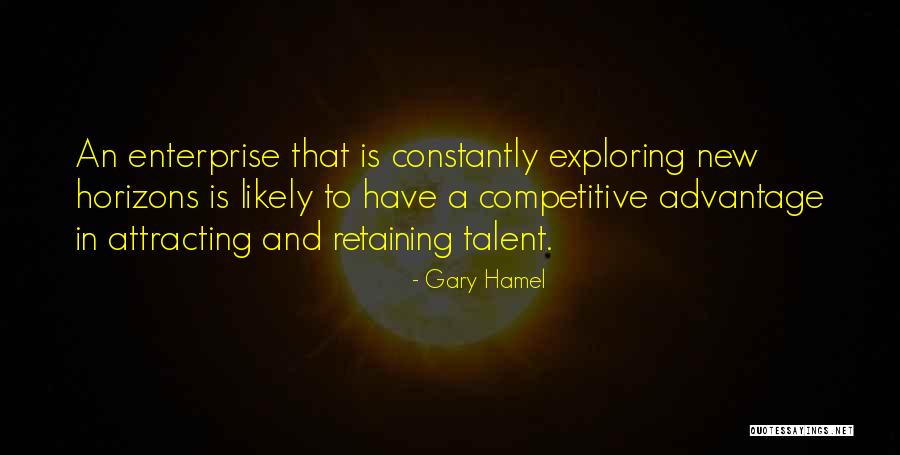 An enterprise that is constantly exploring new horizons is likely to have a competitive advantage in attracting and retaining talent.

- Gary Hamel

QUOTESSAYINGS.NET